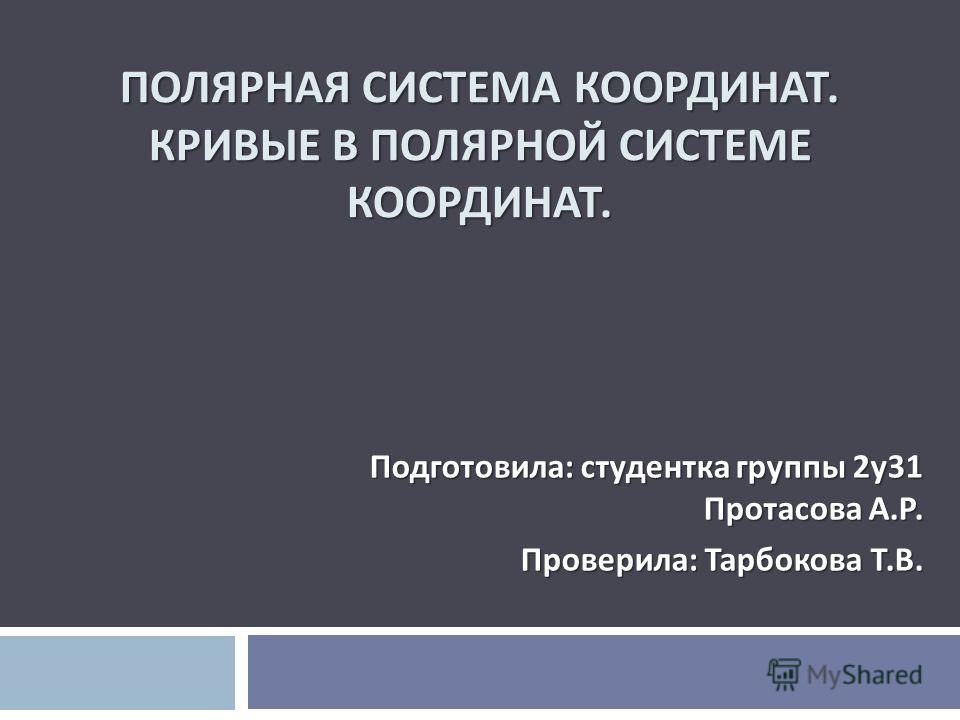 ПОЛЯРНАЯ СИСТЕМА КООРДИНАТ. КРИВЫЕ В ПОЛЯРНОЙ СИСТЕМЕ КООРДИНАТ.

Подготовила: студентка группы 2у31
Протасова А.Р.

Проверила: Тарбокова Т.В.

MyShared